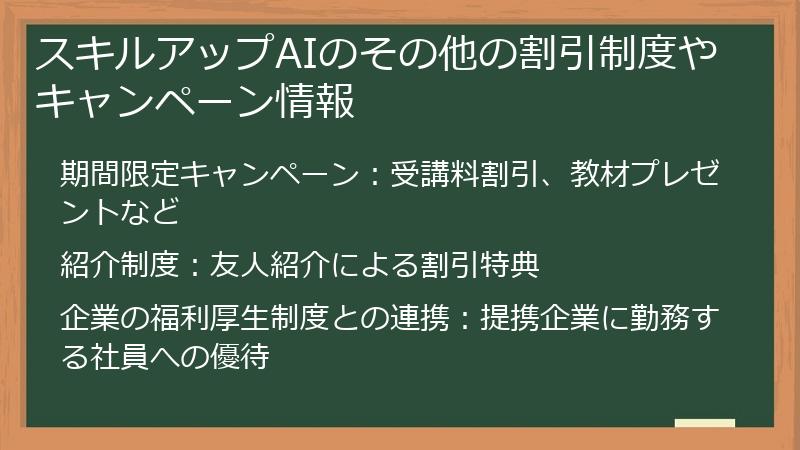 スキルアップAIのその他の割引制度やキャンペーン情報

期間限定キャンペーン：受講料割引、教材プレゼントなど

紹介制度：友人紹介による割引特典

企業の福利厚生制度との連携：提携企業に勤務する社員への優待